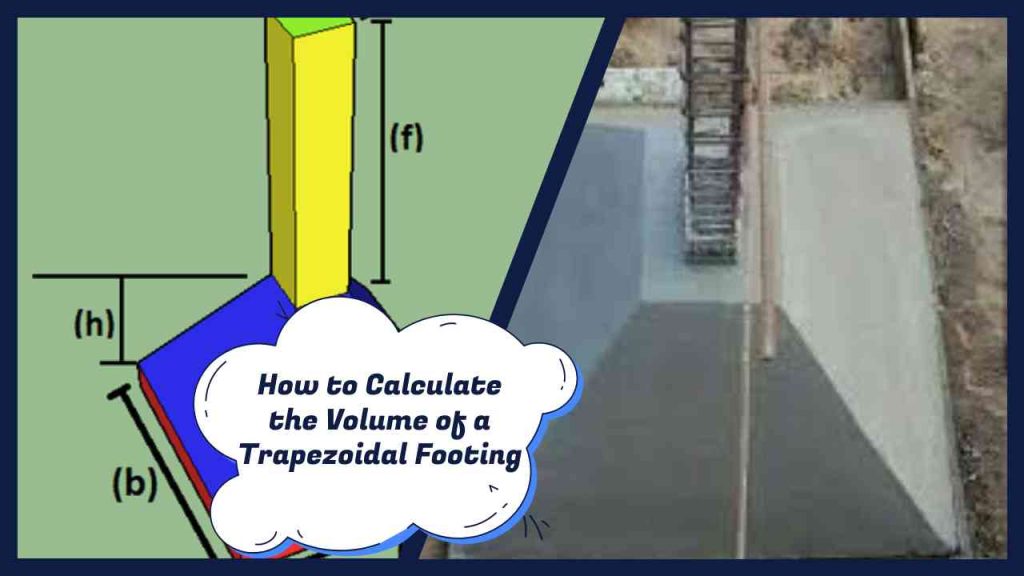 (f)

(h)

(b)

How to Calculate the Volume of a Trapezoidal Footing